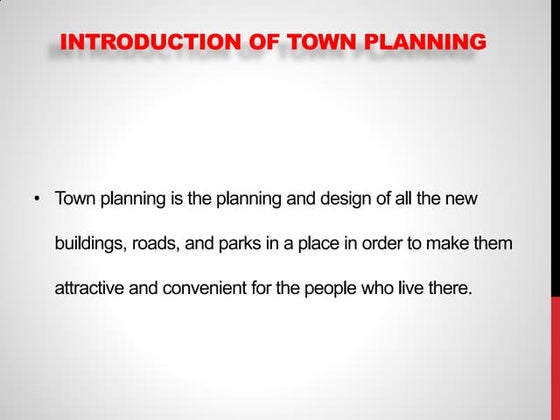 INTRODUCTION OF TOWN PLANNING

• Town planning is the planning and design of all the new buildings, roads, and parks in a place in order to make them attractive and convenient for the people who live there.